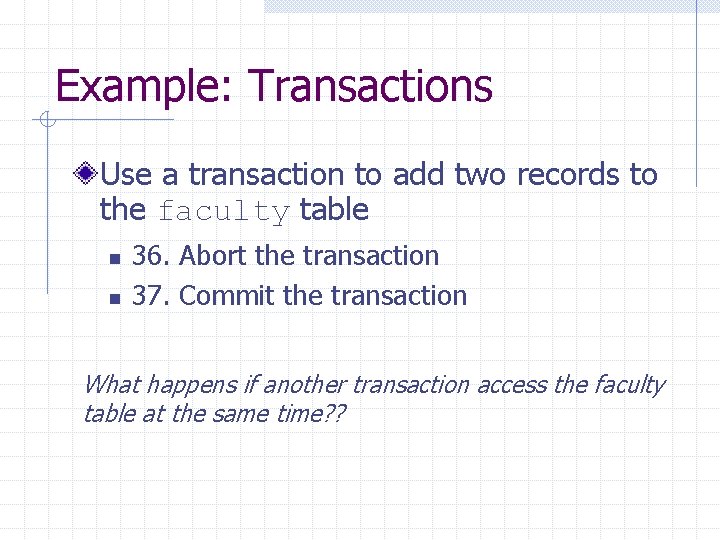 Example: Transactions

Use a transaction to add two records to the faculty table

36. Abort the transaction

37. Commit the transaction

What happens if another transaction access the faculty table at the same time??